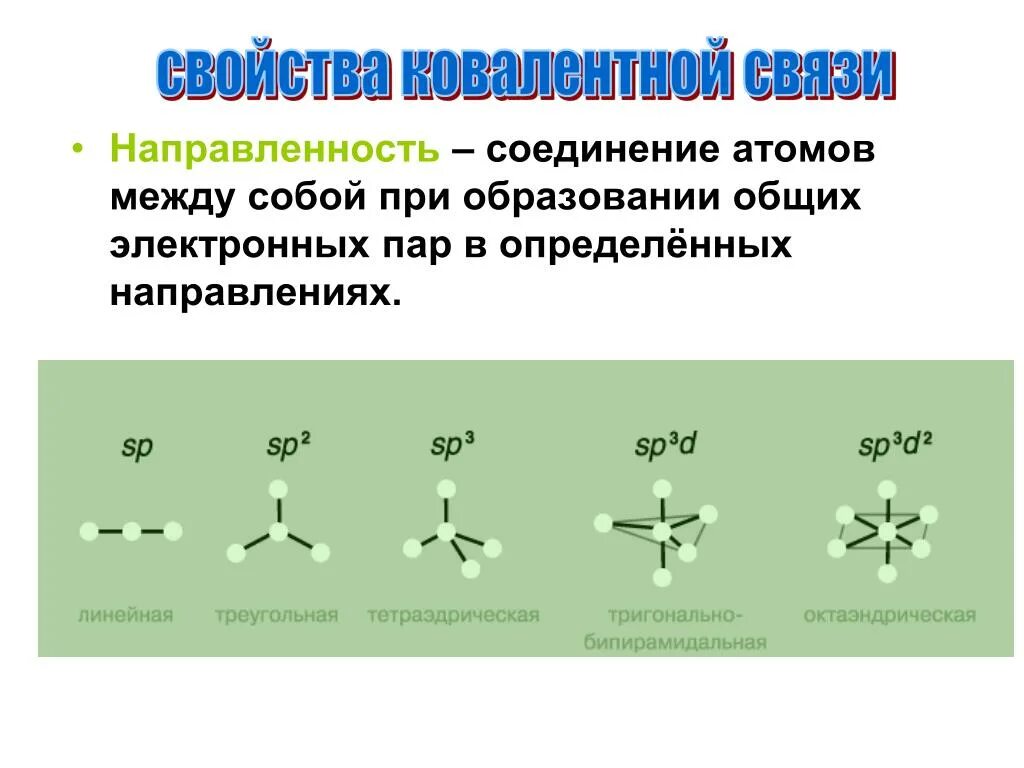 свойства ковалентной связи

• Направленность – соединение атомов между собой при образовании общих электронных пар в определённых направлениях.

$sp$ $sp^2$ $sp^3$ $sp^3d$ $sp^3d^2$

линейная треугольная тетраэдрическая тригонально-бипирамидальная октаэндрическая